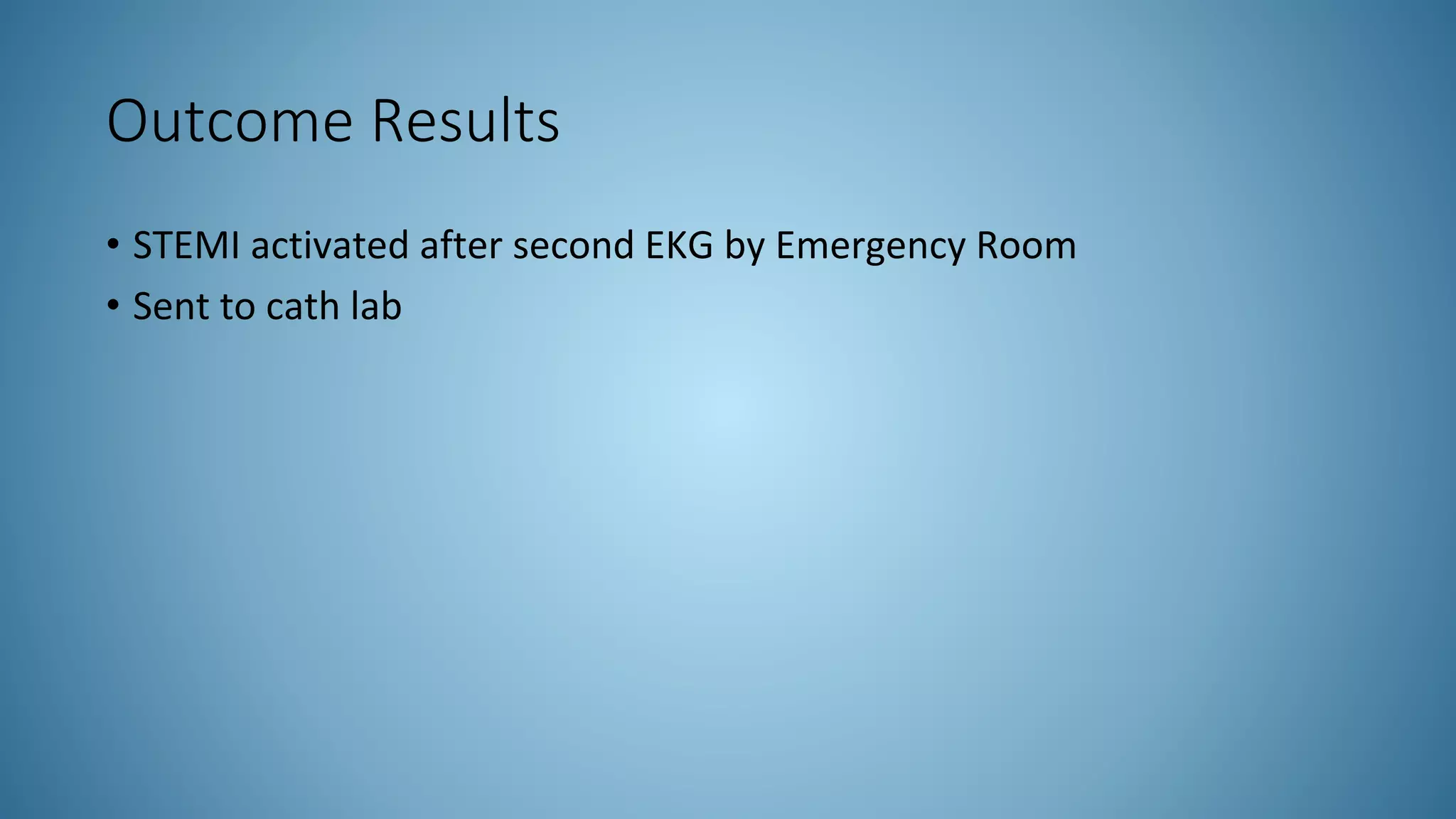 Outcome Results

• STEMI activated after second EKG by Emergency Room
• Sent to cath lab